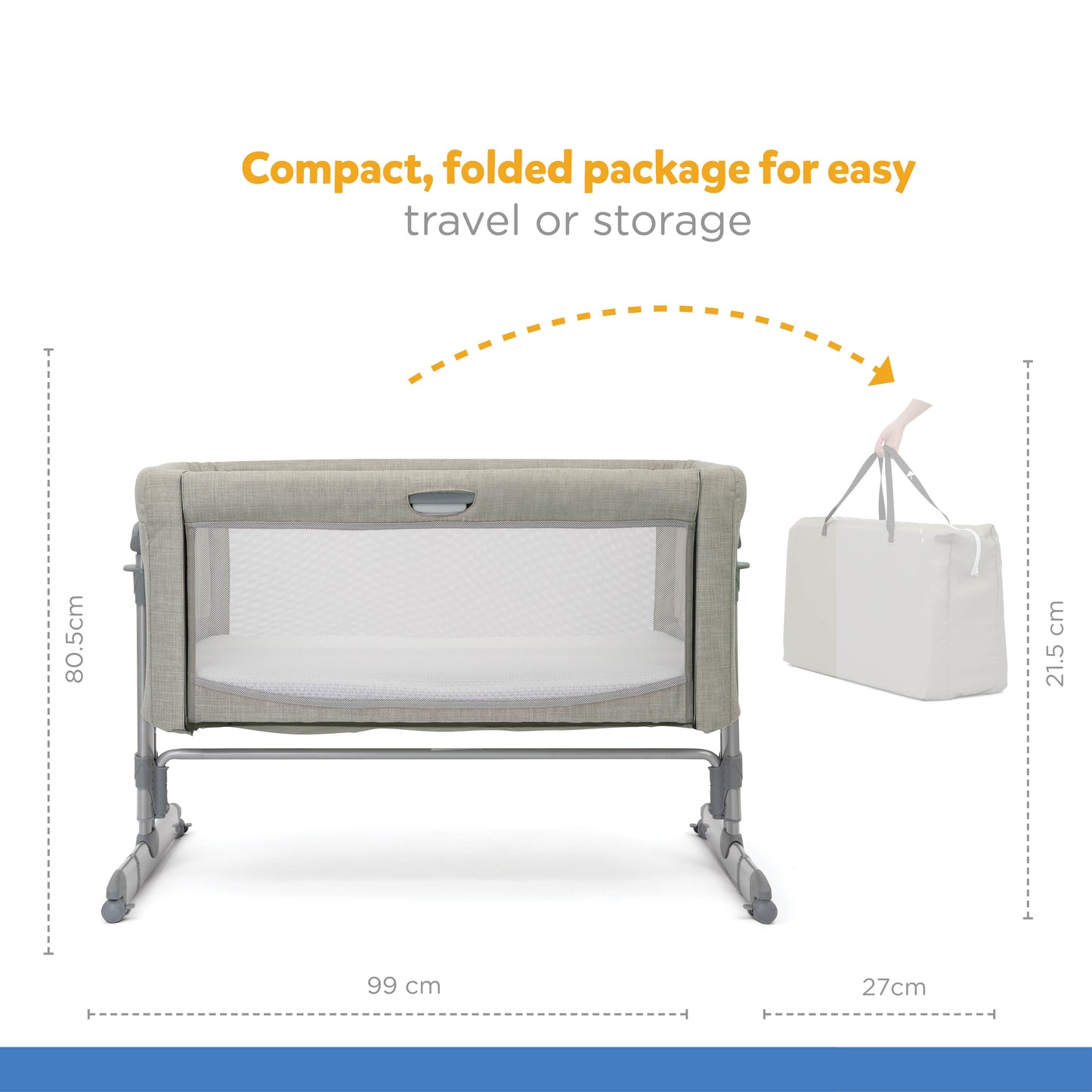 Compact, folded package for easy
travel or storage

80.5cm

21.5 cm

99 cm

27cm